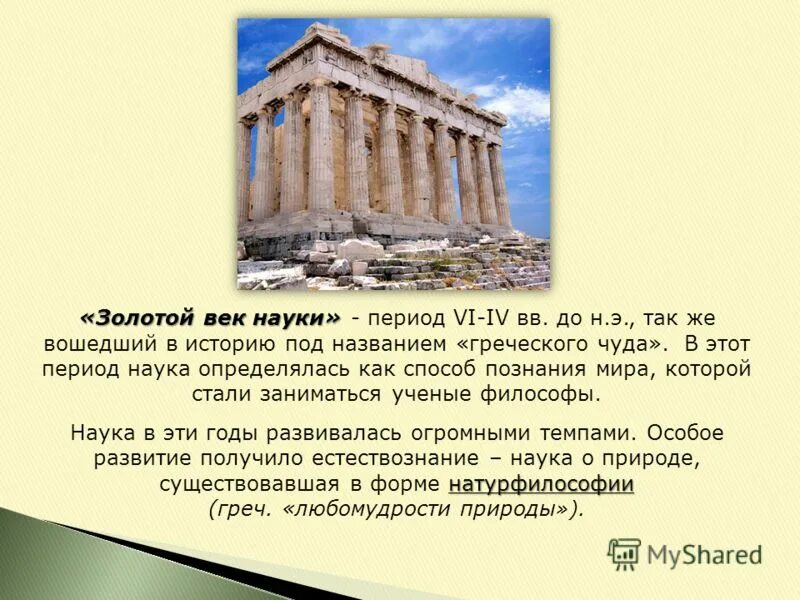 «Золотой век науки» - период VI-IV вв. до н.э., так же вошедший в историю под названием «греческого чуда». В этот период наука определялась как способ познания мира, которой стали заниматься ученые философы.

Наука в эти годы развивалась огромными темпами. Особое развитие получило естествознание – наука о природе, существовавшая в форме натурфилософии (греч. «любомудрости природы»).

MyShared